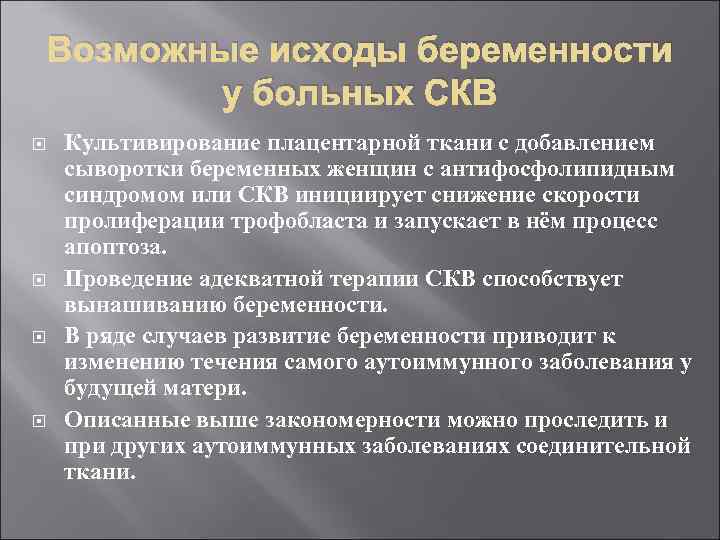 Возможные исходы беременности у больных СКВ

Культивирование плацентарной ткани с добавлением сыворотки беременных женщин с антифосфолипидным синдромом или СКВ инициирует снижение скорости пролиферации трофобласта и запускает в нём процесс апоптоза.

Проведение адекватной терапии СКВ способствует вынашиванию беременности.

В ряде случаев развитие беременности приводит к изменению течения самого аутоиммунного заболевания у будущей матери.

Описанные выше закономерности можно проследить и при других аутоиммунных заболеваниях соединительной ткани.